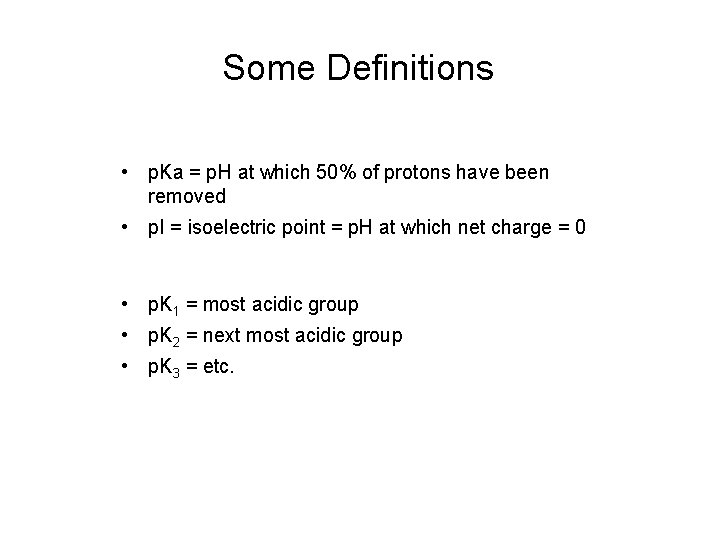 Some Definitions

• pKa = pH at which 50% of protons have been removed
• pI = isoelectric point = pH at which net charge = 0

• $pK_1$ = most acidic group
• $pK_2$ = next most acidic group
• $pK_3$ = etc.